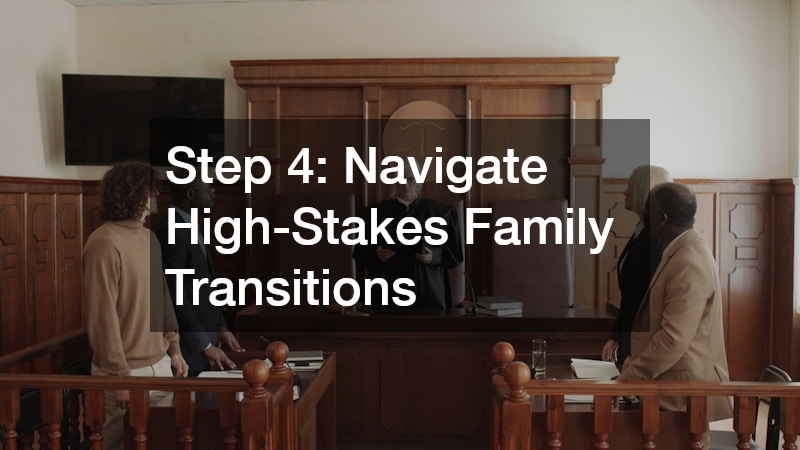 Step 4: Navigate High-Stakes Family Transitions